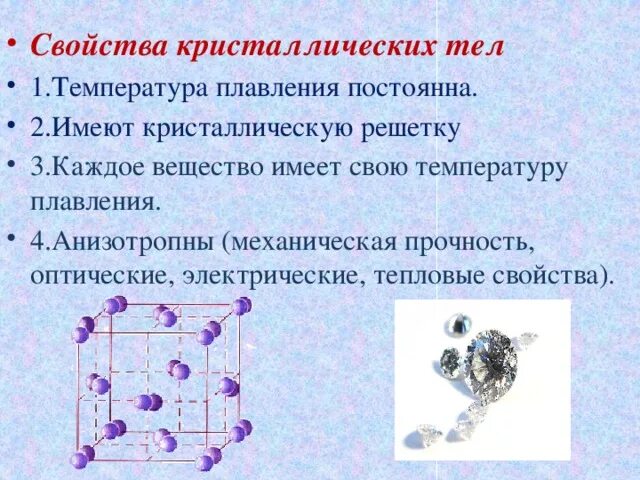 • Свойства кристаллических тел
• 1.Температура плавления постоянна.
• 2.Имеют кристаллическую решетку
• 3.Каждое вещество имеет свою температуру плавления.
• 4.Анизотропны (механическая прочность, оптические, электрические, тепловые свойства).